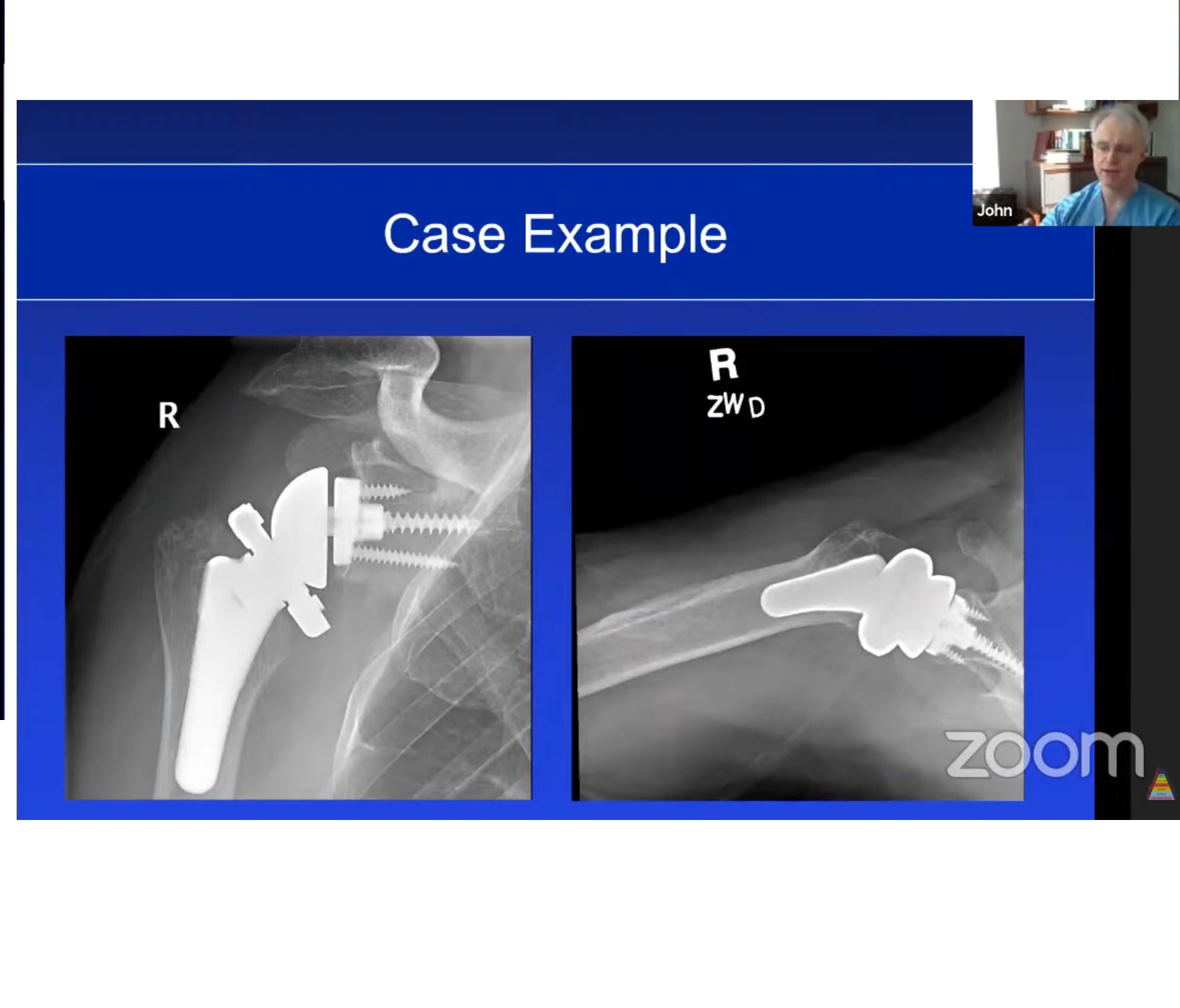 John

Case Example

R

R
ZWD

zoom